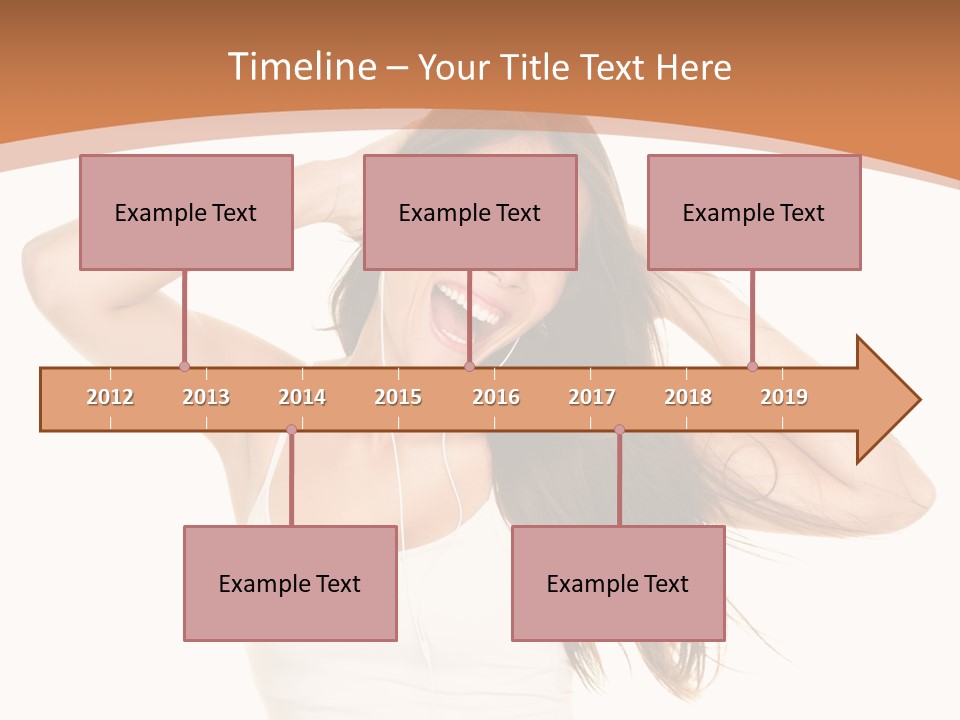 Timeline – Your Title Text Here

Example Text

Example Text

Example Text

2012 2013 2014 2015 2016 2017 2018 2019

Example Text

Example Text